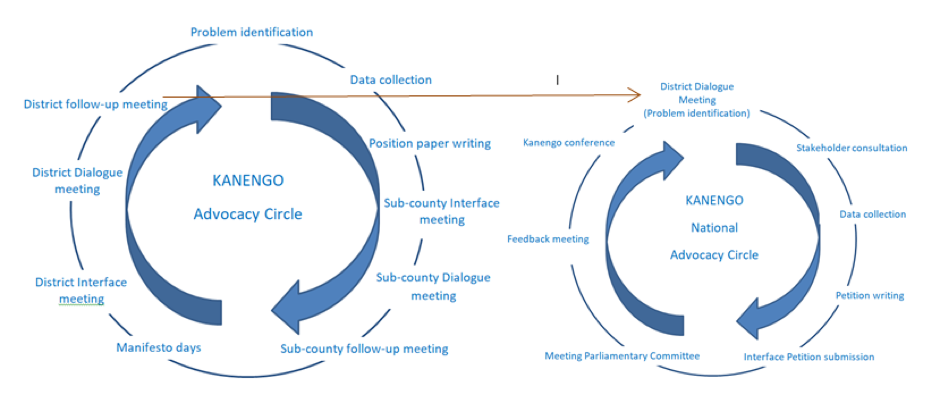 Problem identification

Data collection

Position paper writing

Sub-county Interface meeting

Sub-county Dialogue meeting

Sub-county follow-up meeting

Manifesto days

District Interface meeting

District Dialogue meeting

District follow-up meeting

KANENGO

Advocacy Circle

I

District Dialogue Meeting (Problem identification)

Stakeholder consultation

Data collection

Petition writing

Interface Petition submission

Meeting Parliamentary Committee

Feedback meeting

Kanengo conference

KANENGO

National

Advocacy Circle